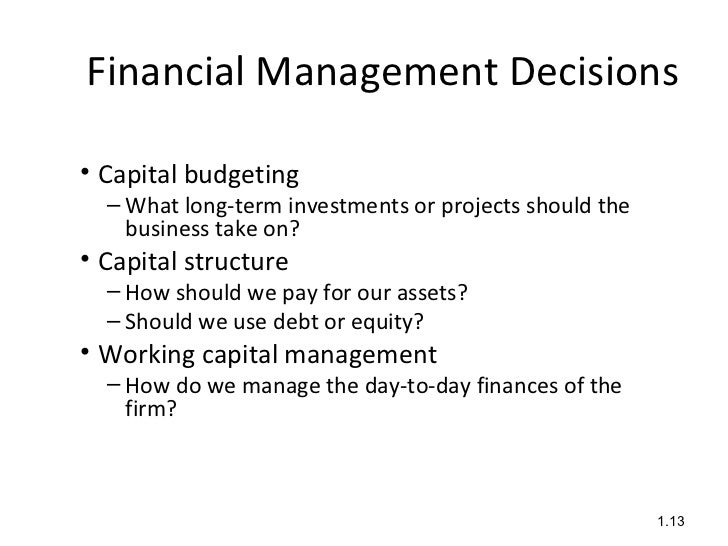 Financial Management Decisions

• Capital budgeting
– What long-term investments or projects should the business take on?
• Capital structure
– How should we pay for our assets?
– Should we use debt or equity?
• Working capital management
– How do we manage the day-to-day finances of the firm?

1.13